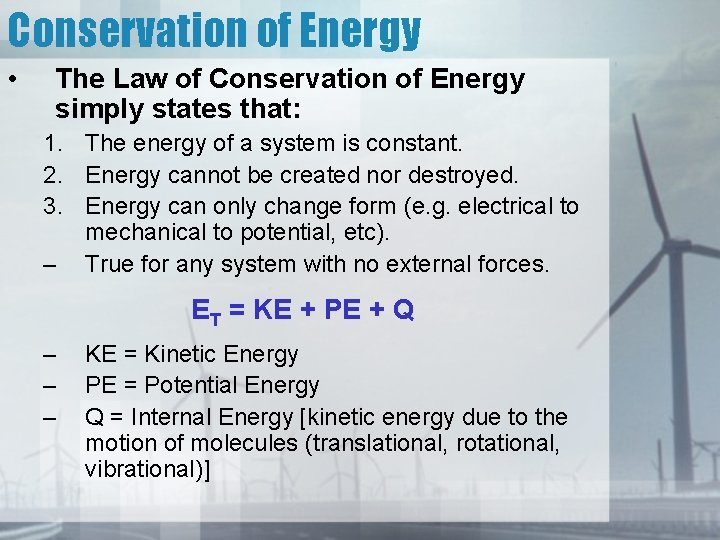 Conservation of Energy

• The Law of Conservation of Energy simply states that:

1. The energy of a system is constant.
2. Energy cannot be created nor destroyed.
3. Energy can only change form (e.g. electrical to mechanical to potential, etc).

– True for any system with no external forces.

$E_T = KE + PE + Q$

– KE = Kinetic Energy
– PE = Potential Energy
– Q = Internal Energy [kinetic energy due to the motion of molecules (translational, rotational, vibrational)]